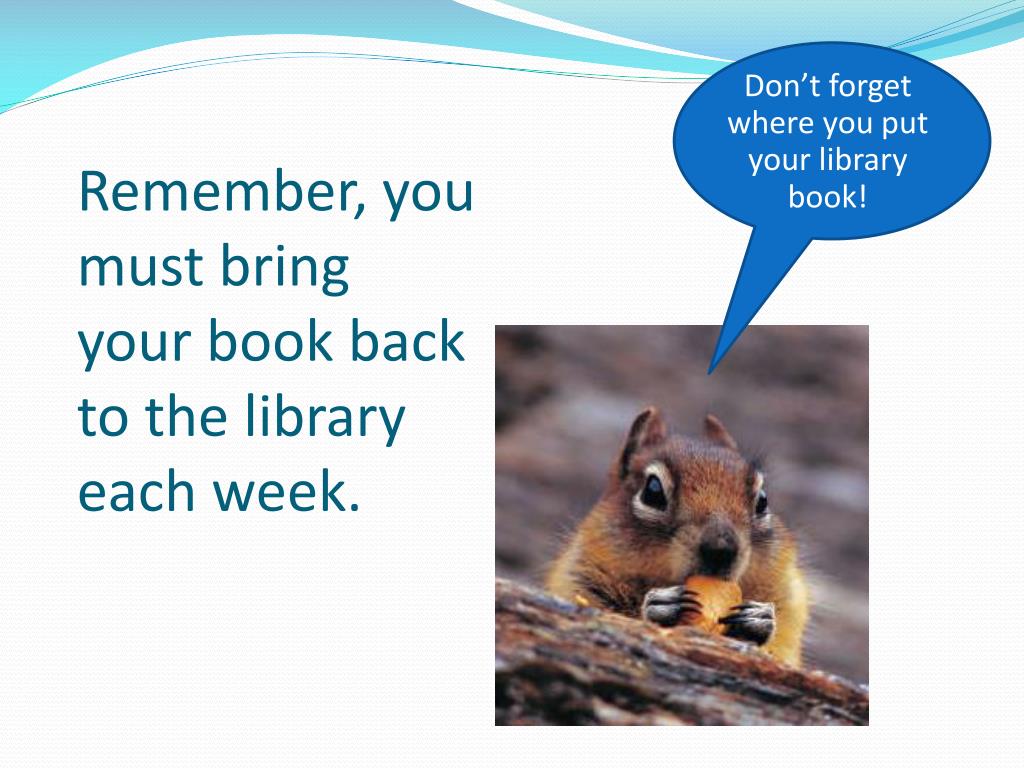 Remember, you must bring your book back to the library each week.

Don’t forget where you put your library book!